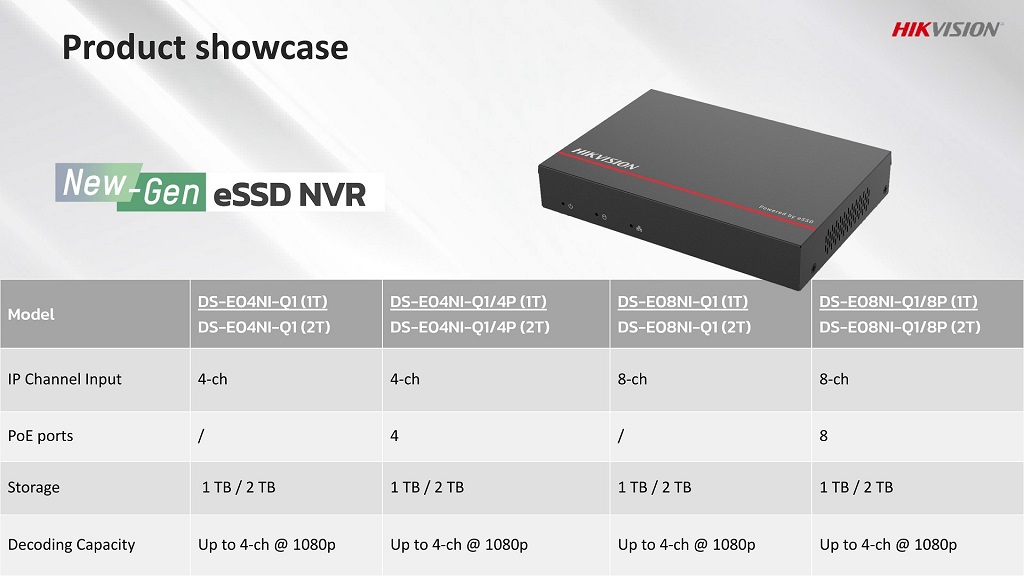 Product showcase

HIKVISION

New-Gen eSSD NVR

HIKVISION

Powered by eSSD

| Model | DS-E04NI-Q1 (1T) DS-E04NI-Q1 (2T) | DS-E04NI-Q1/4P (1T) DS-E04NI-Q1/4P (2T) | DS-E08NI-Q1 (1T) DS-E08NI-Q1 (2T) | DS-E08NI-Q1/8P (1T) DS-E08NI-Q1/8P (2T) |
|---|---|---|---|---|
| IP Channel Input | 4-ch | 4-ch | 8-ch | 8-ch |
| PoE ports | / | 4 | / | 8 |
| Storage | 1 TB / 2 TB | 1 TB / 2 TB | 1 TB / 2 TB | 1 TB / 2 TB |
| Decoding Capacity | Up to 4-ch @ 1080p | Up to 4-ch @ 1080p | Up to 4-ch @ 1080p | Up to 4-ch @ 1080p |